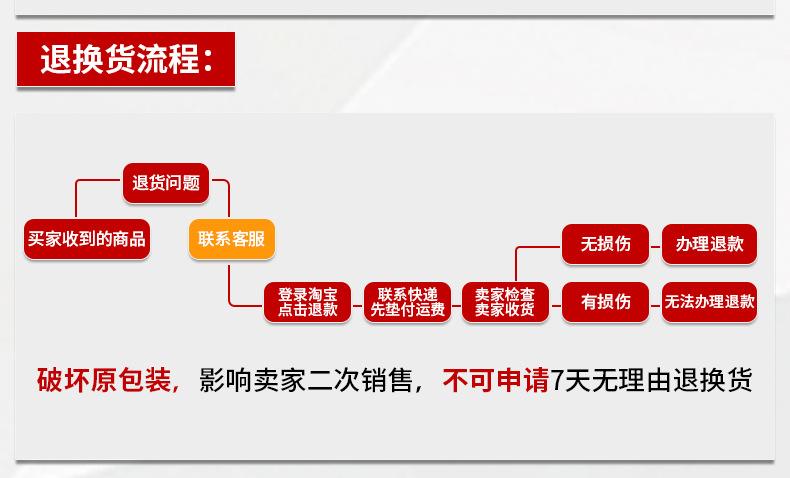 退换货流程：

退货问题

买家收到的商品

联系客服

登录淘宝
点击退款

联系快递
先垫付运费

卖家检查
卖家收货

无损伤

办理退款

有损伤

无法办理退款

破坏原包装，影响卖家二次销售，不可申请7天无理由退换货